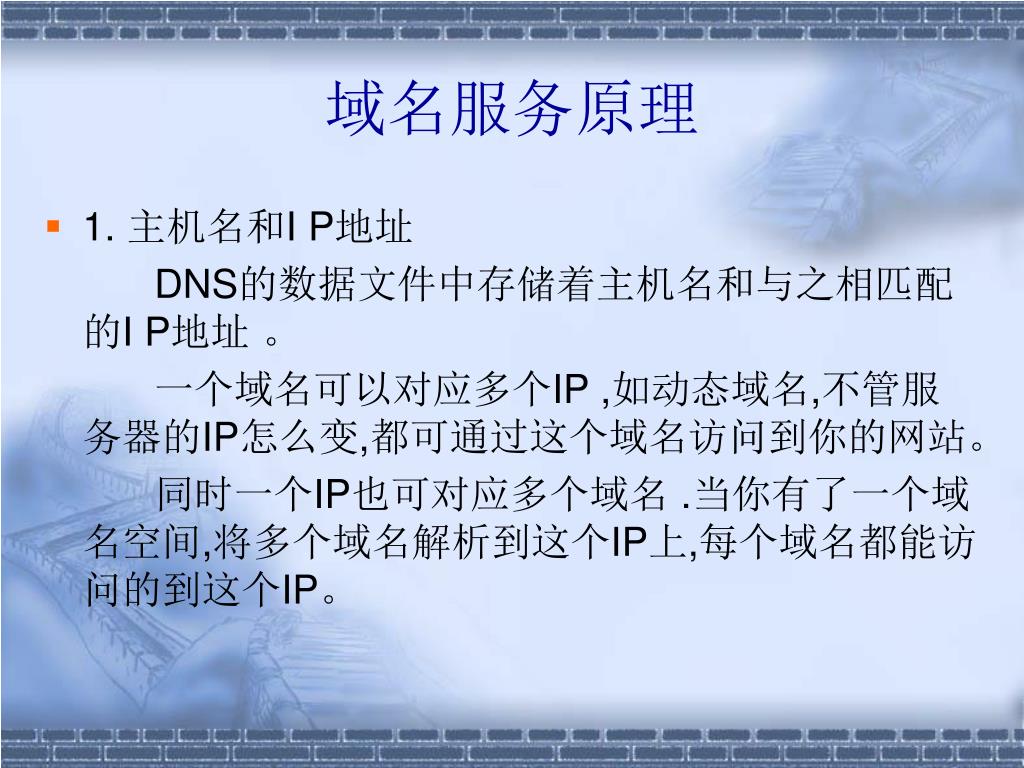 域名服务原理

1. 主机名和I P地址

DNS的数据文件中存储着主机名和与之相匹配的I P地址 。

一个域名可以对应多个IP ,如动态域名,不管服务器的IP怎么变,都可通过这个域名访问到你的网站。

同时一个IP也可对应多个域名 .当你有了一个域名空间,将多个域名解析到这个IP上,每个域名都能访问的到这个IP。